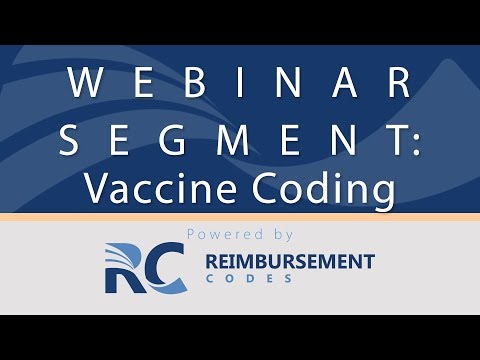 WEBINAR SEGMENT: Vaccine Coding

Powered by

RC REIMBURSEMENT CODES